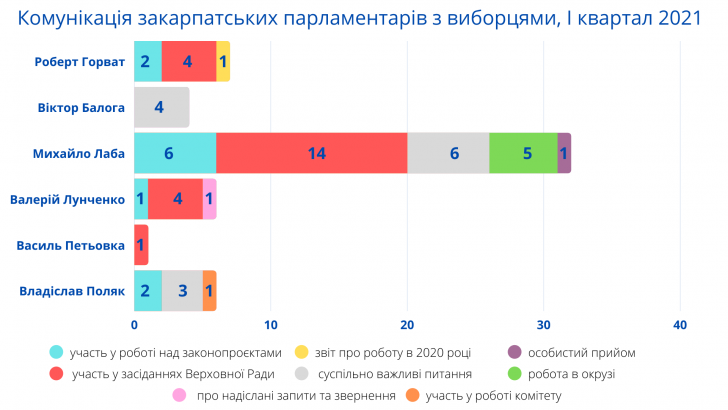 Комунікація закарпатських парламентарів з виборцями, I квартал 2021

Роберт Горват 2 4 1

Віктор Балога 4

Михайло Лаба 6 14 6 5 1

Валерій Лунченко 1 4 1

Василь Петьовка 1

Владіслав Поляк 2 3 1

0 10 20 30 40

участь у роботі над законопроєктами
звіт про роботу в 2020 році
особистий прийом
участь у засіданнях Верховної Ради
суспільно важливі питання
робота в окрузі
про надіслані запити та звернення
участь у роботі комітету